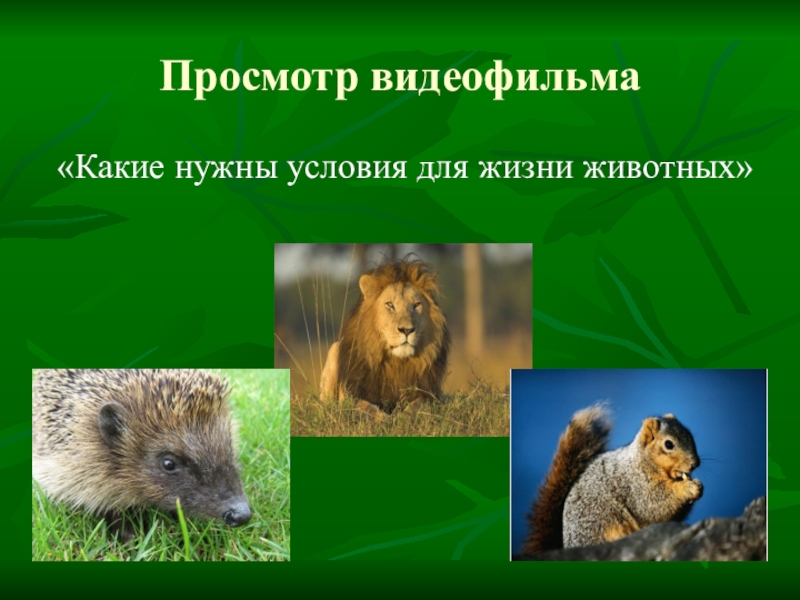 Просмотр видеофильма

«Какие нужны условия для жизни животных»